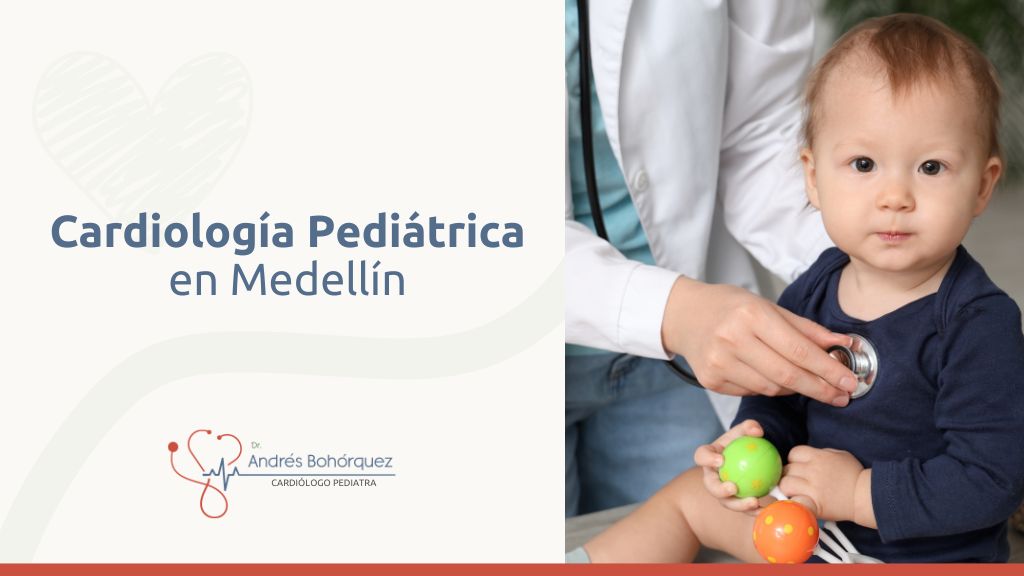 Cardiología Pediátrica
en Medellín

Dr.
Andrés Bohórquez
CARDIÓLOGO PEDIATRA